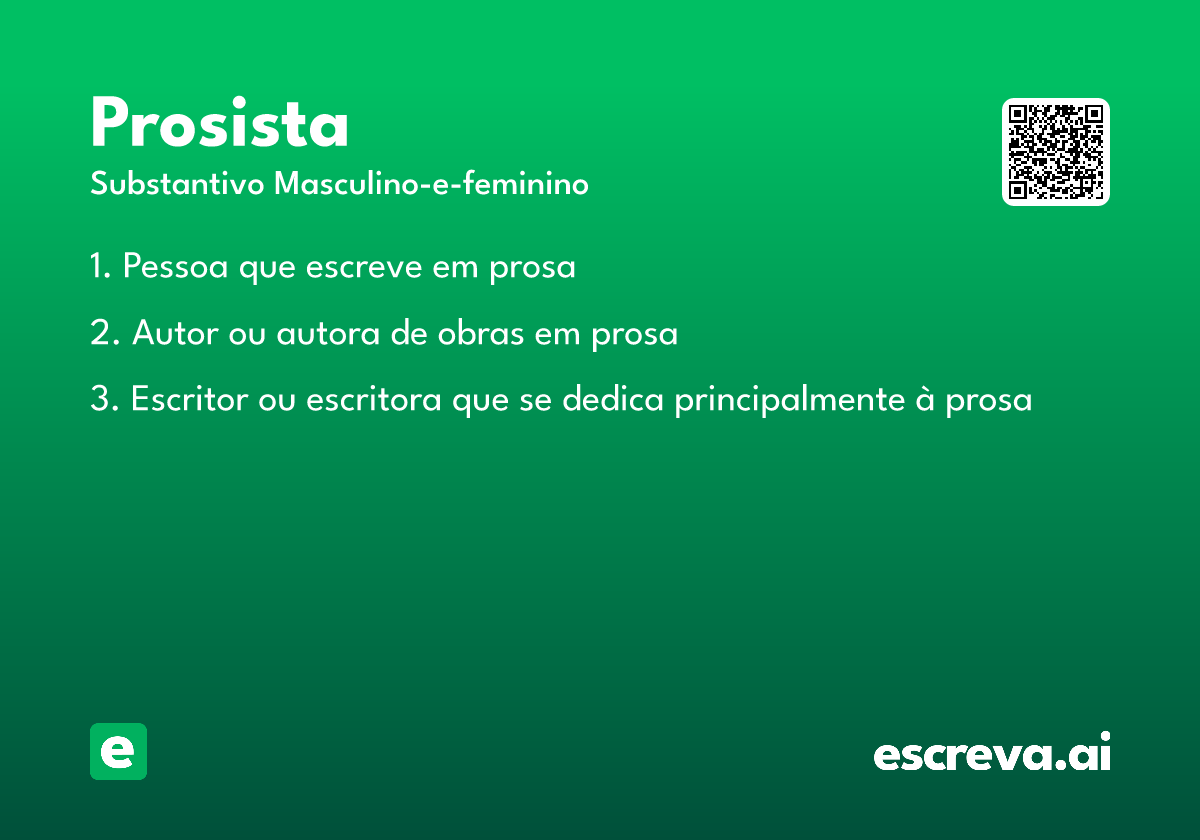 Prosista

Substantivo Masculino-e-feminino

1. Pessoa que escreve em prosa

2. Autor ou autora de obras em prosa

3. Escritor ou escritora que se dedica principalmente à prosa

e

escreva.ai